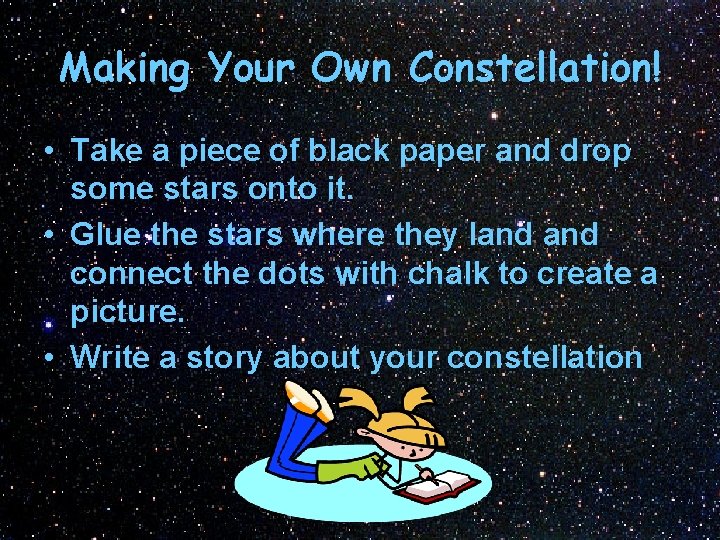 Making Your Own Constellation!

• Take a piece of black paper and drop some stars onto it.
• Glue the stars where they land and connect the dots with chalk to create a picture.
• Write a story about your constellation